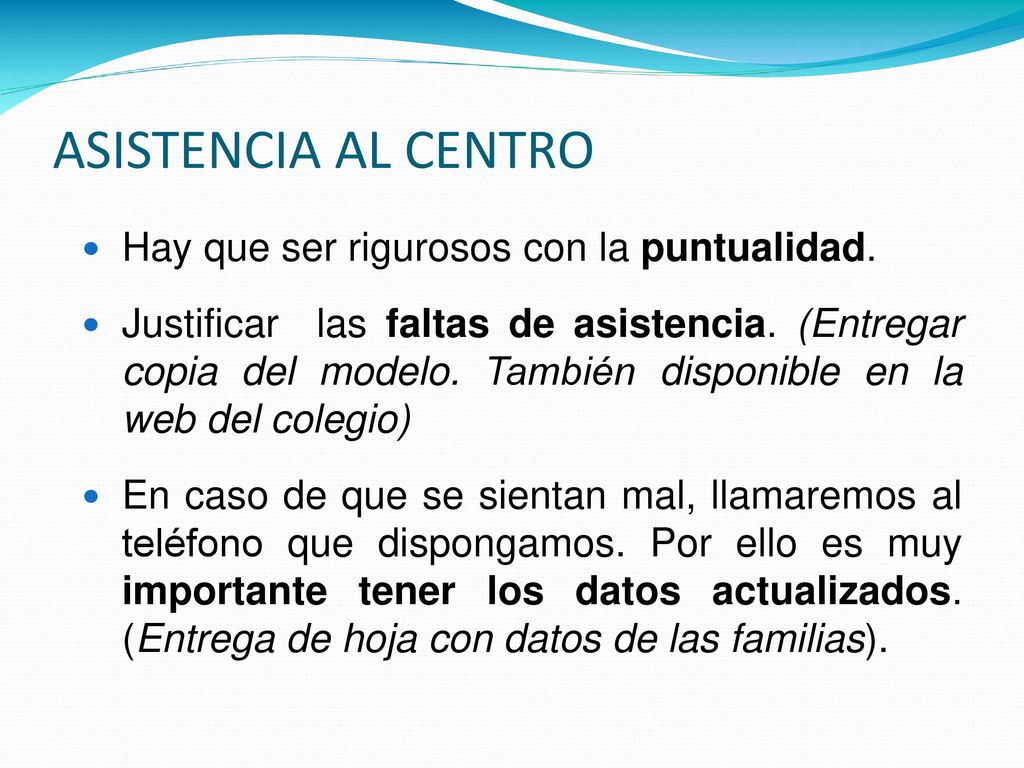 ASISTENCIA AL CENTRO

Hay que ser rigurosos con la puntualidad.

Justificar las faltas de asistencia. (Entregar copia del modelo. También disponible en la web del colegio)

En caso de que se sientan mal, llamaremos al teléfono que dispongamos. Por ello es muy importante tener los datos actualizados. (Entrega de hoja con datos de las familias).